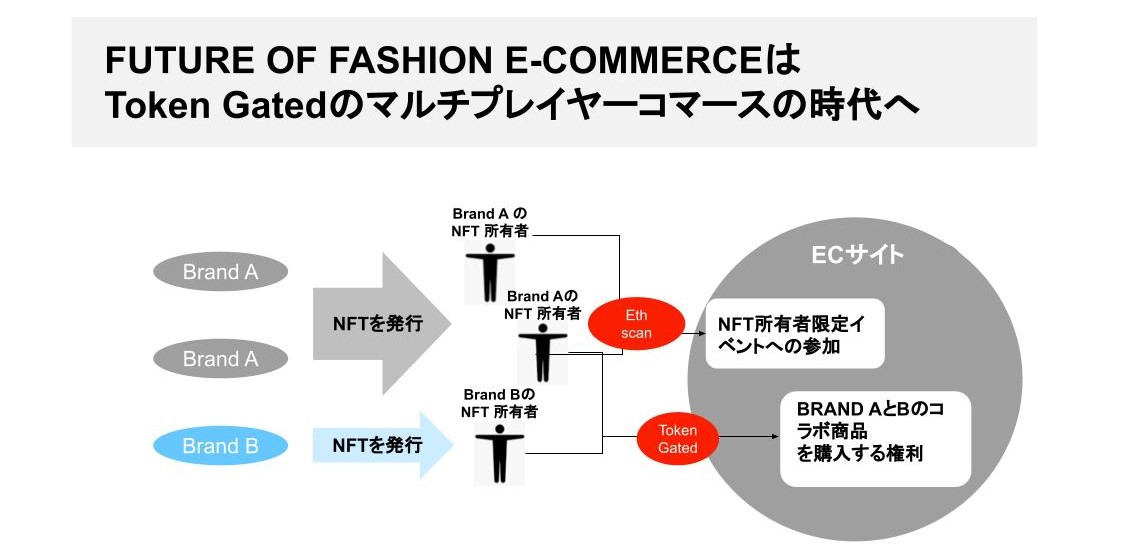 FUTURE OF FASHION E-COMMERCEは
Token Gatedのマルチプレイヤーコマースの時代へ

Brand A

Brand A

Brand B

NFTを発行

NFTを発行

Brand A の
NFT 所有者

Brand Aの
NFT 所有者

Brand Bの
NFT 所有者

Eth scan

Token Gated

ECサイト

NFT所有者限定イベントへの参加

BRAND AとBのコラボ商品を購入する権利